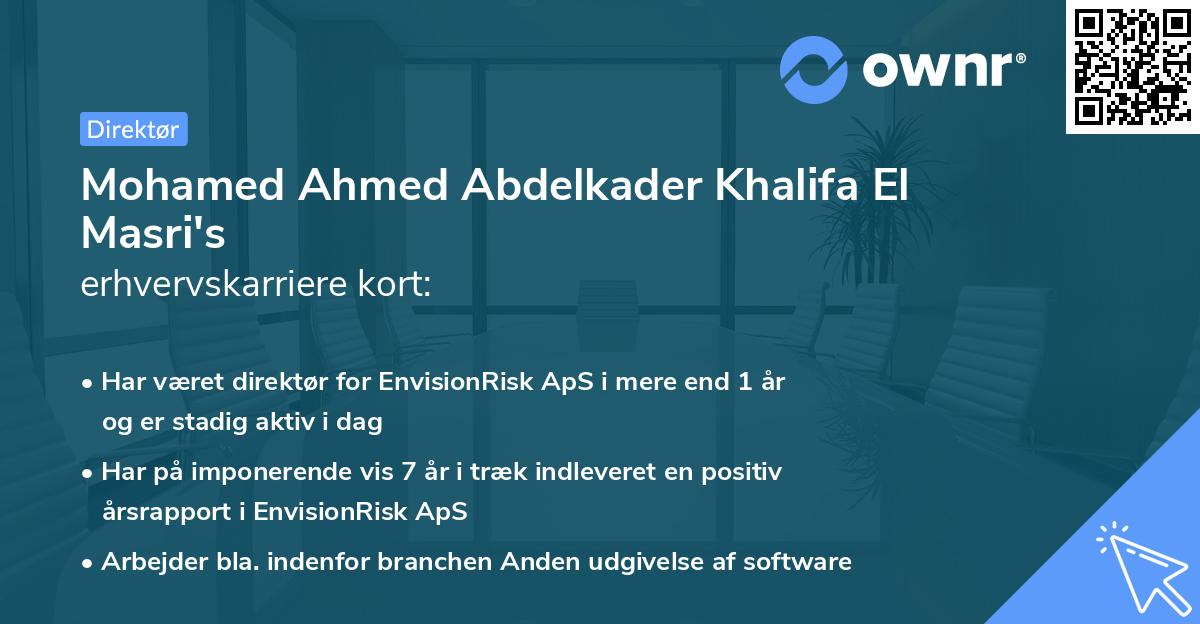 ownr®

Direktør

Mohamed Ahmed Abdelkader Khalifa El Masri's
erhvervskarriere kort:

• Har været direktør for EnvisionRisk ApS i mere end 1 år og er stadig aktiv i dag
• Har på imponerende vis 7 år i træk indleveret en positiv årsrapport i EnvisionRisk ApS
• Arbejder bla. indenfor branchen Anden udgivelse af software